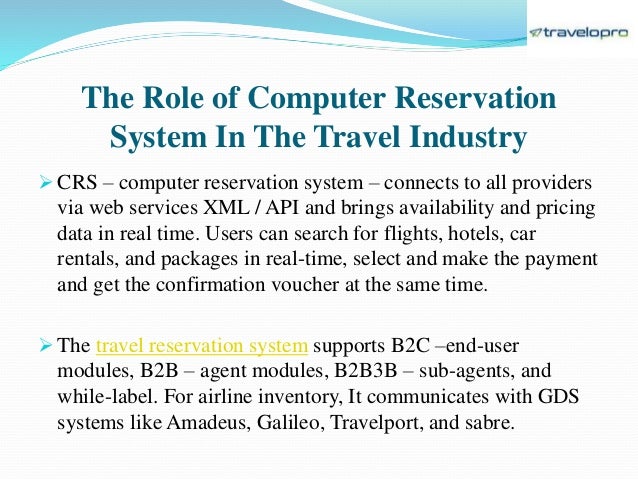 travelopro

The Role of Computer Reservation System In The Travel Industry

➢ CRS – computer reservation system – connects to all providers via web services XML / API and brings availability and pricing data in real time. Users can search for flights, hotels, car rentals, and packages in real-time, select and make the payment and get the confirmation voucher at the same time.

➢ The travel reservation system supports B2C –end-user modules, B2B – agent modules, B2B3B – sub-agents, and while-label. For airline inventory, It communicates with GDS systems like Amadeus, Galileo, Travelport, and sabre.